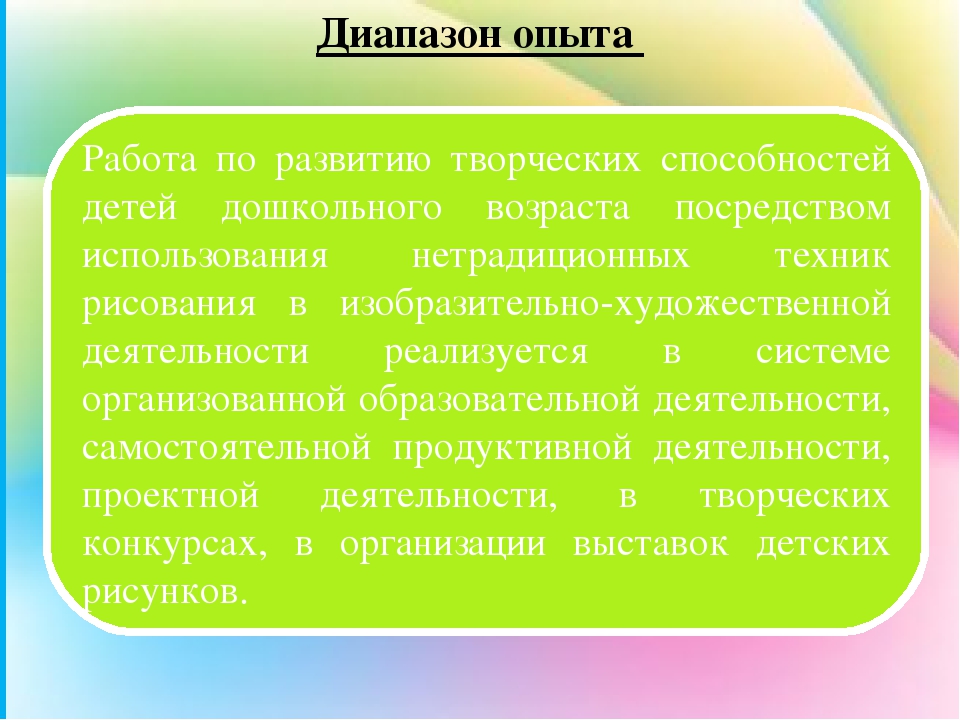 Диапазон опыта

Работа по развитию творческих способностей детей дошкольного возраста посредством использования нетрадиционных техник рисования в изобразительно-художественной деятельности реализуется в системе организованной образовательной деятельности, самостоятельной продуктивной деятельности, проектной деятельности, в творческих конкурсах, в организации выставок детских рисунков.